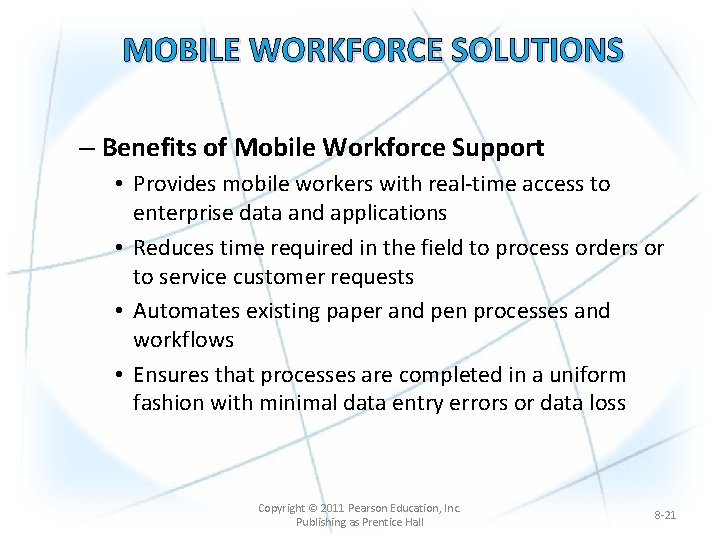 MOBILE WORKFORCE SOLUTIONS

– Benefits of Mobile Workforce Support

• Provides mobile workers with real-time access to enterprise data and applications

• Reduces time required in the field to process orders or to service customer requests

• Automates existing paper and pen processes and workflows

• Ensures that processes are completed in a uniform fashion with minimal data entry errors or data loss

Copyright © 2011 Pearson Education, Inc. Publishing as Prentice Hall

8-21